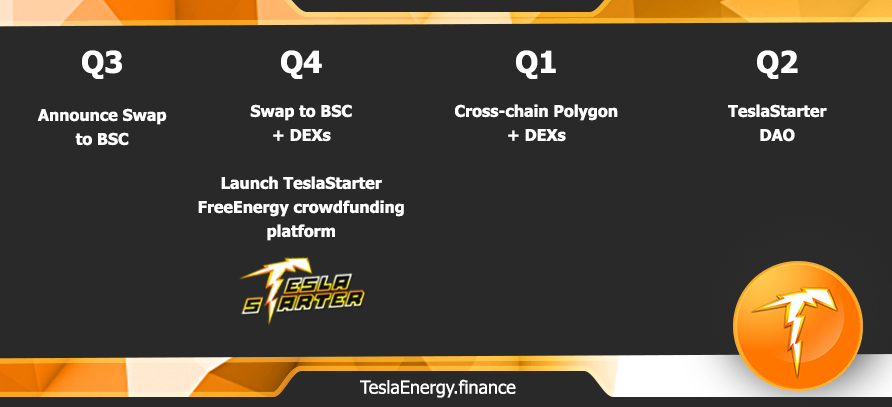 Q3

Announce Swap to BSC

Q4

Swap to BSC + DEXs

Launch TeslaStarter FreeEnergy crowdfunding platform

TESLA STARTER

Q1

Cross-chain Polygon + DEXs

Q2

TeslaStarter DAO

TeslaEnergy.finance